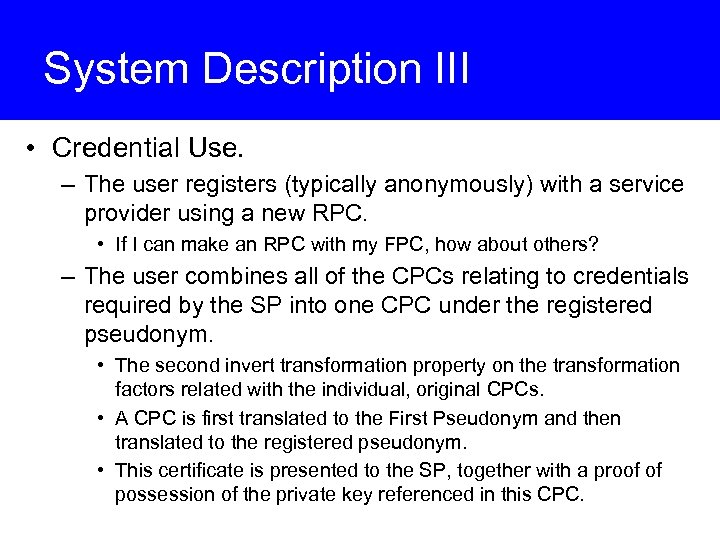 System Description III

• Credential Use.

– The user registers (typically anonymously) with a service provider using a new RPC.

• If I can make an RPC with my FPC, how about others?

– The user combines all of the CPCs relating to credentials required by the SP into one CPC under the registered pseudonym.

• The second invert transformation property on the transformation factors related with the individual, original CPCs.

• A CPC is first translated to the First Pseudonym and then translated to the registered pseudonym.

• This certificate is presented to the SP, together with a proof of possession of the private key referenced in this CPC.